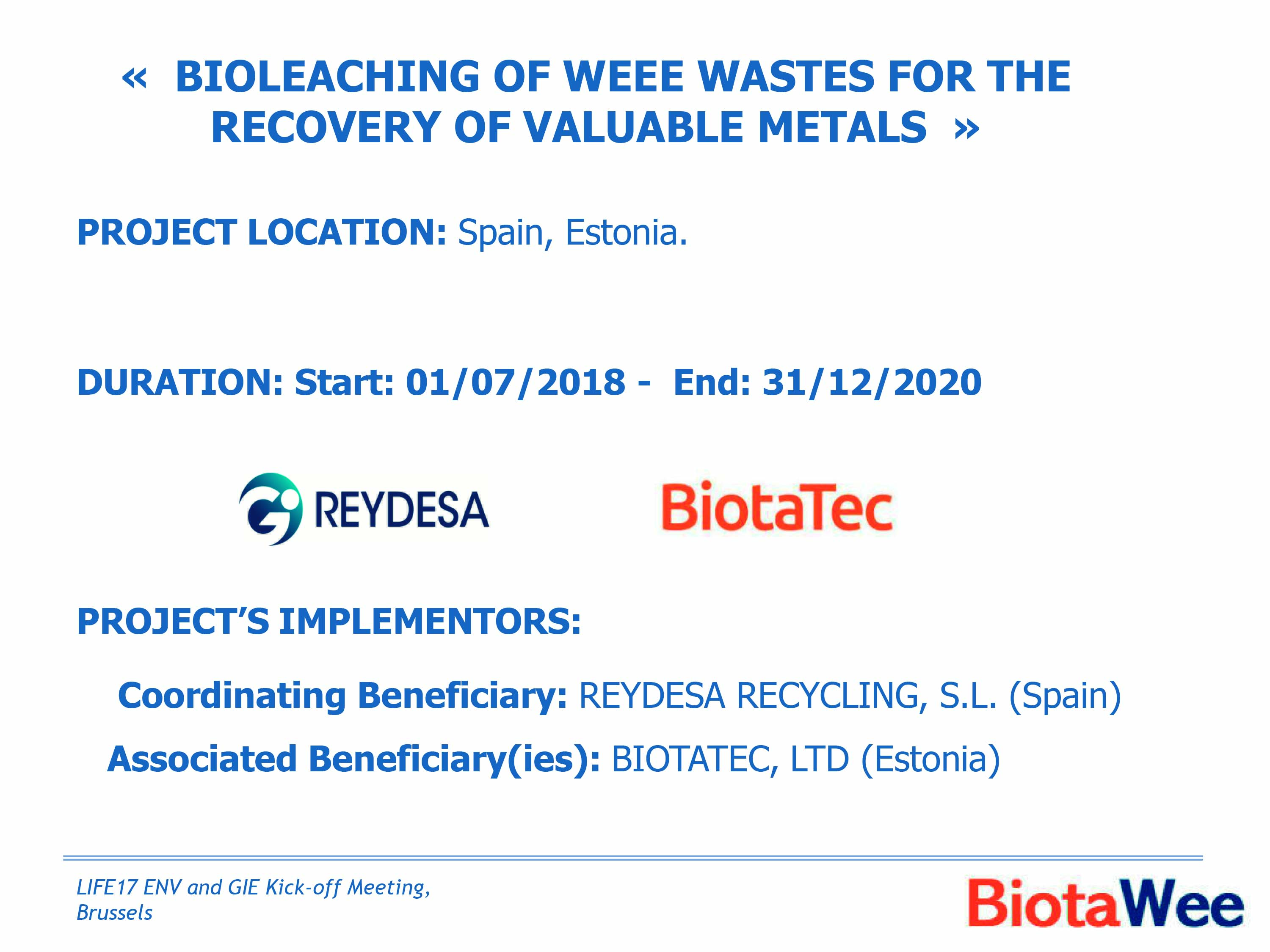 « BIOLEACHING OF WEEE WASTES FOR THE RECOVERY OF VALUABLE METALS »

PROJECT LOCATION: Spain, Estonia.

DURATION: Start: 01/07/2018 - End: 31/12/2020

REYDESA

BiotaTec

PROJECT'S IMPLEMENTORS:

Coordinating Beneficiary: REYDESA RECYCLING, S.L. (Spain)

Associated Beneficiary(ies): BIOTATEC, LTD (Estonia)

LIFE17 ENV and GIE Kick-off Meeting, Brussels

BiotaWee